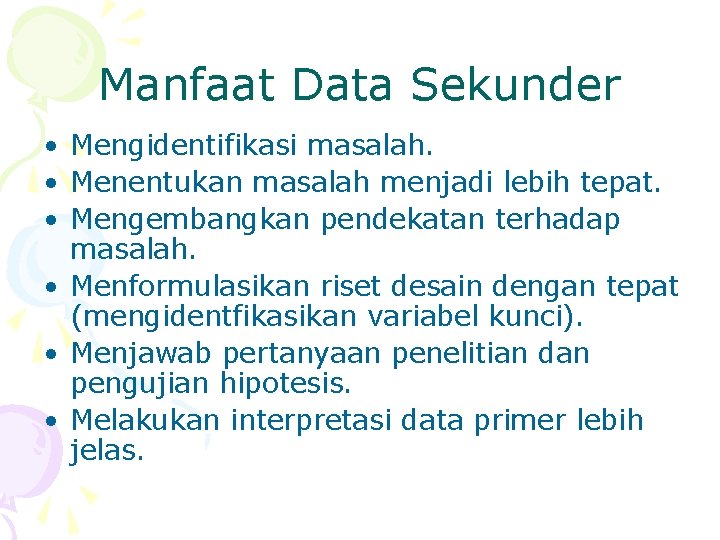 Manfaat Data Sekunder

• Mengidentifikasi masalah.
• Menentukan masalah menjadi lebih tepat.
• Mengembangkan pendekatan terhadap masalah.
• Menformulasikan riset desain dengan tepat (mengidentfikasikan variabel kunci).
• Menjawab pertanyaan penelitian dan pengujian hipotesis.
• Melakukan interpretasi data primer lebih jelas.